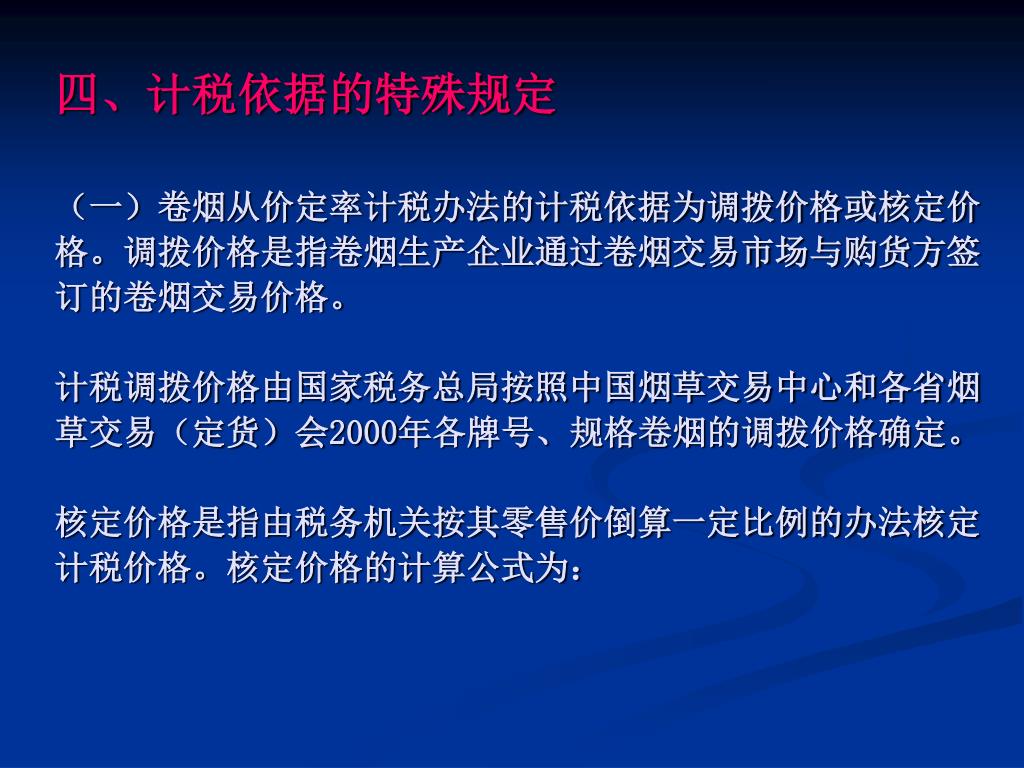 四、计税依据的特殊规定

（一）卷烟从价定率计税办法的计税依据为调拨价格或核定价格。调拨价格是指卷烟生产企业通过卷烟交易市场与购货方签订的卷烟交易价格。

计税调拨价格由国家税务总局按照中国烟草交易中心和各省烟草交易（定货）会2000年各牌号、规格卷烟的调拨价格确定。

核定价格是指由税务机关按其零售价倒算一定比例的办法核定计税价格。核定价格的计算公式为：